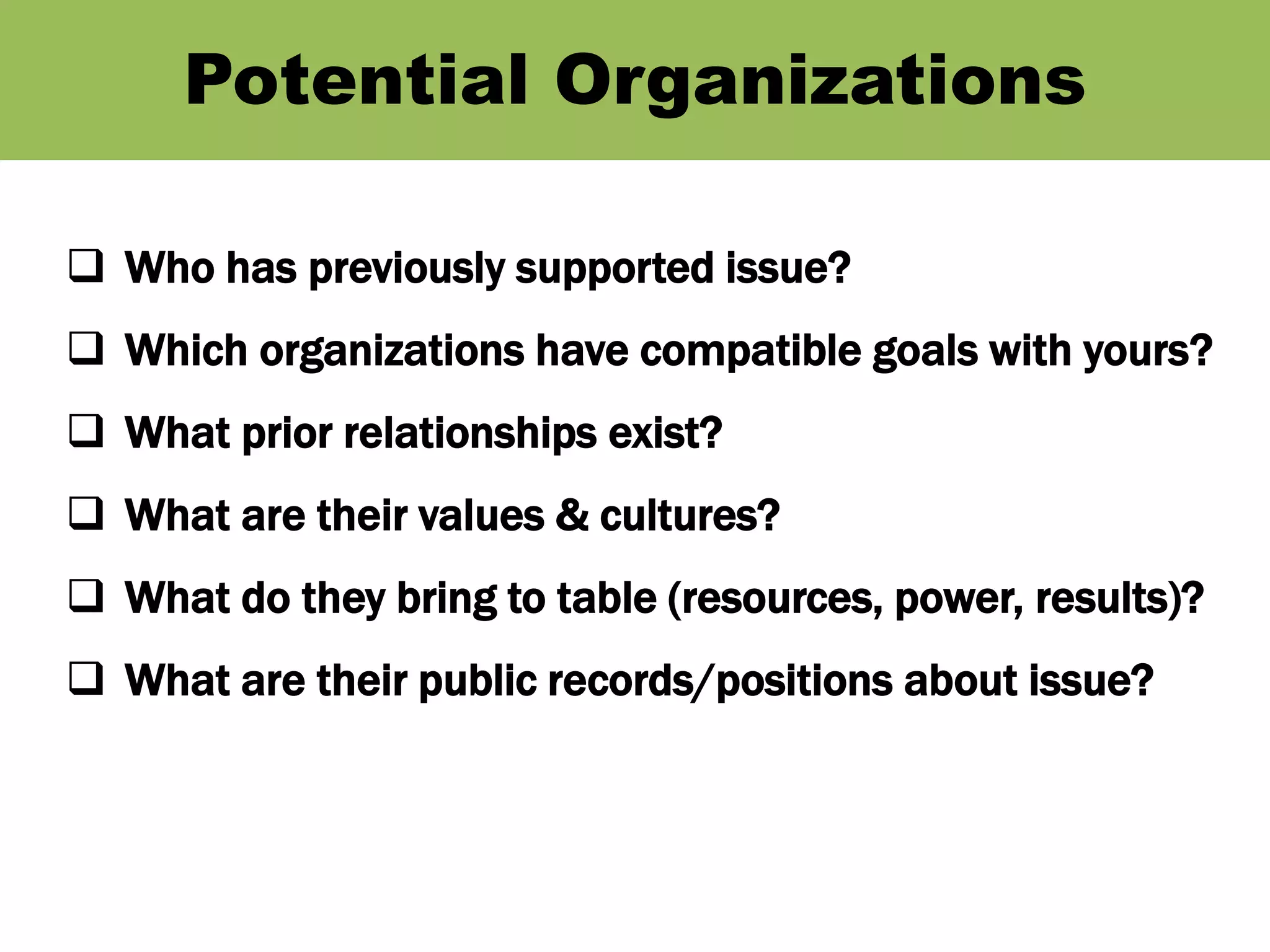 Potential Organizations

❑ Who has previously supported issue?

❑ Which organizations have compatible goals with yours?

❑ What prior relationships exist?

❑ What are their values & cultures?

❑ What do they bring to table (resources, power, results)?

❑ What are their public records/positions about issue?